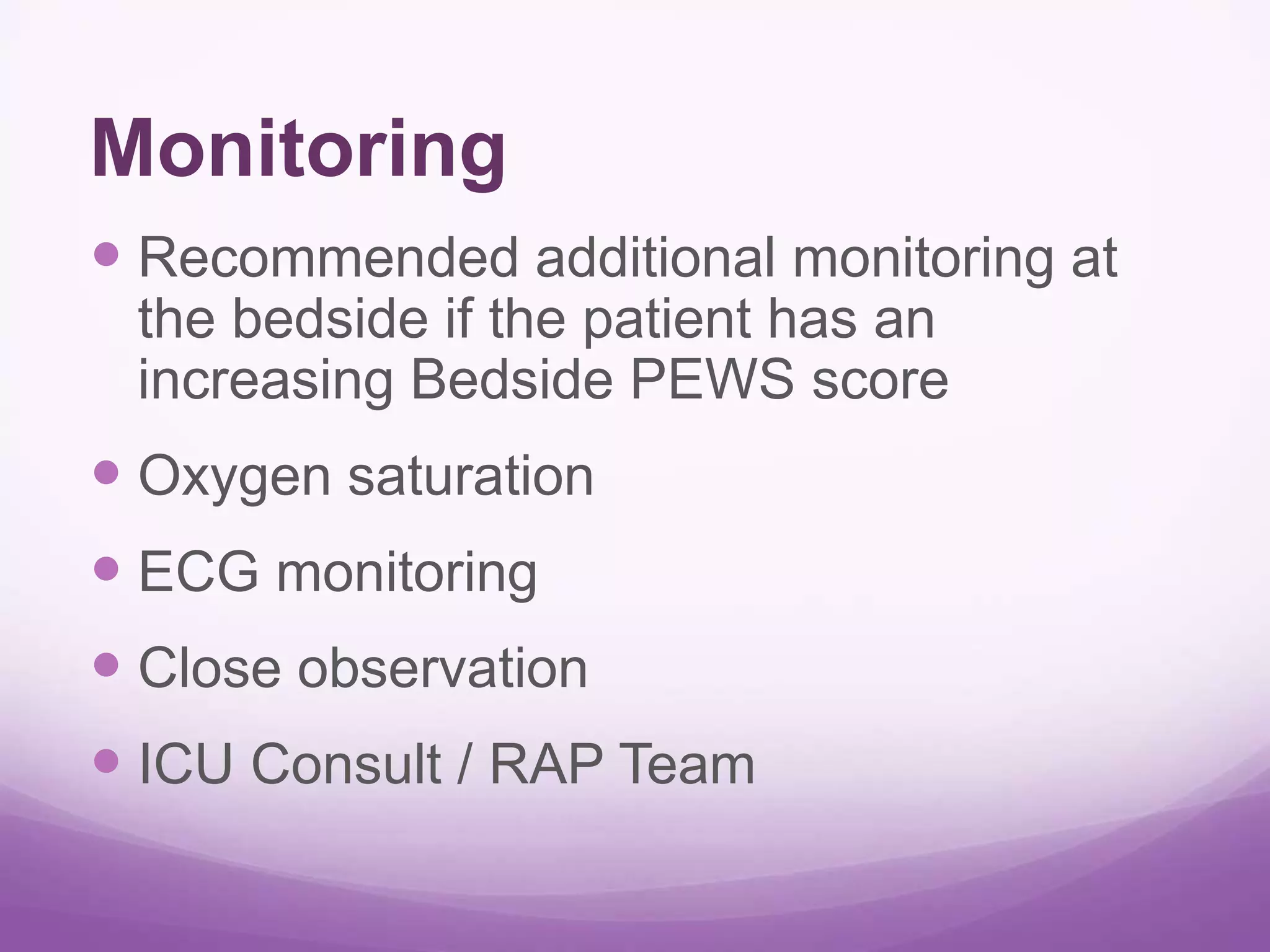 Monitoring

- Recommended additional monitoring at the bedside if the patient has an increasing Bedside PEWS score
- Oxygen saturation
- ECG monitoring
- Close observation
- ICU Consult / RAP Team